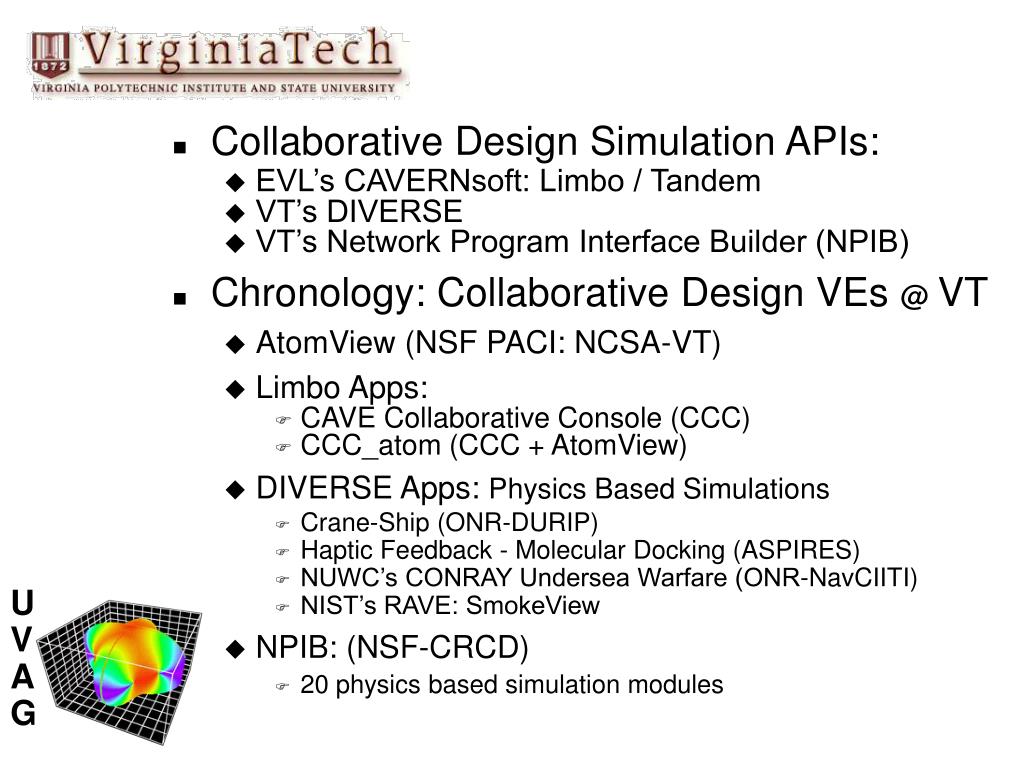 1872 VirginiaTech
VIRGINIA POLYTECHNIC INSTITUTE AND STATE UNIVERSITY

■ Collaborative Design Simulation APIs:
◆ EVL’s CAVERNsoft: Limbo / Tandem
◆ VT’s DIVERSE
◆ VT’s Network Program Interface Builder (NPIB)

■ Chronology: Collaborative Design VEs @ VT
◆ AtomView (NSF PACI: NCSA-VT)
◆ Limbo Apps:
☞ CAVE Collaborative Console (CCC)
☞ CCC_atom (CCC + AtomView)
◆ DIVERSE Apps: Physics Based Simulations
☞ Crane-Ship (ONR-DURIP)
☞ Haptic Feedback - Molecular Docking (ASPIRES)
☞ NUWC’s CONRAY Undersea Warfare (ONR-NavCIITI)
☞ NIST’s RAVE: SmokeView
◆ NPIB: (NSF-CRCD)
☞ 20 physics based simulation modules

U
V
A
G